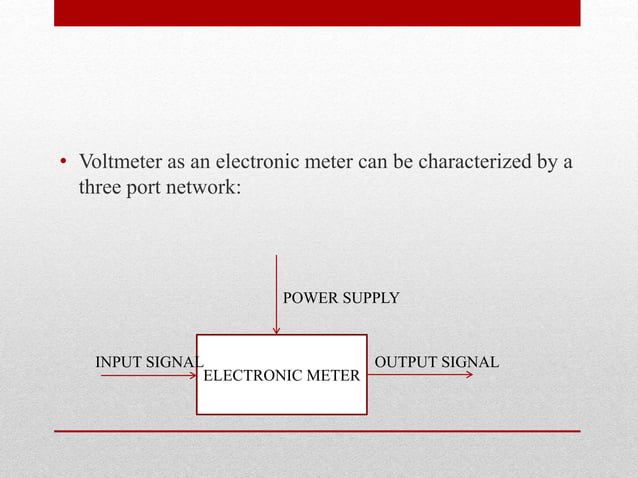 • Voltmeter as an electronic meter can be characterized by a three port network:

POWER SUPPLY

INPUT SIGNAL

ELECTRONIC METER

OUTPUT SIGNAL